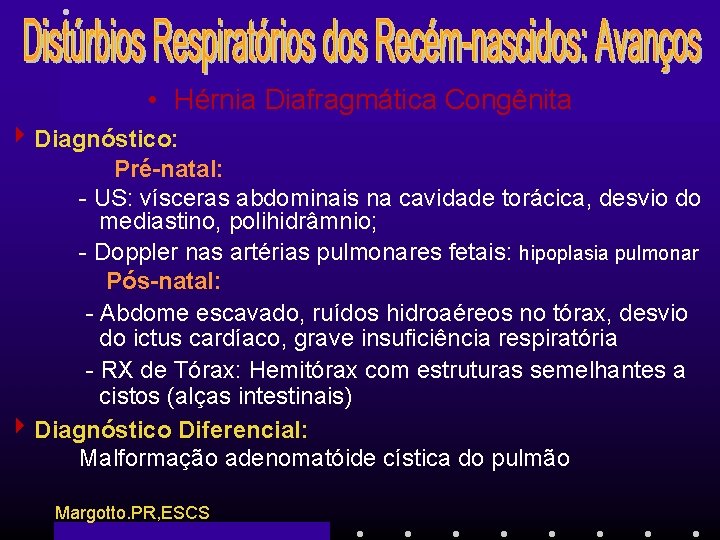 Distúrbios Respiratórios dos Recém-nascidos: Avanços

• Hérnia Diafragmática Congênita

Diagnóstico:

Pré-natal:

- US: vísceras abdominais na cavidade torácica, desvio do mediastino, polihidrâmnio;

- Doppler nas artérias pulmonares fetais: hipoplasia pulmonar

Pós-natal:

- Abdome escavado, ruídos hidroaéreos no tórax, desvio do ictus cardíaco, grave insuficiência respiratória

- RX de Tórax: Hemitórax com estruturas semelhantes a cistos (alças intestinais)

Diagnóstico Diferencial:

Malformação adenomatóide cística do pulmão

Margotto.PR,ESCS